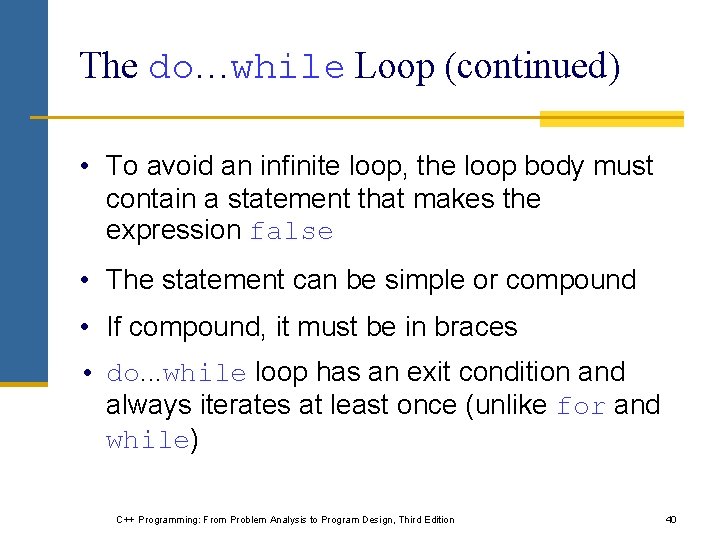 The do…while Loop (continued)

• To avoid an infinite loop, the loop body must contain a statement that makes the expression false

• The statement can be simple or compound

• If compound, it must be in braces

• do...while loop has an exit condition and always iterates at least once (unlike for and while)

C++ Programming: From Problem Analysis to Program Design, Third Edition

40